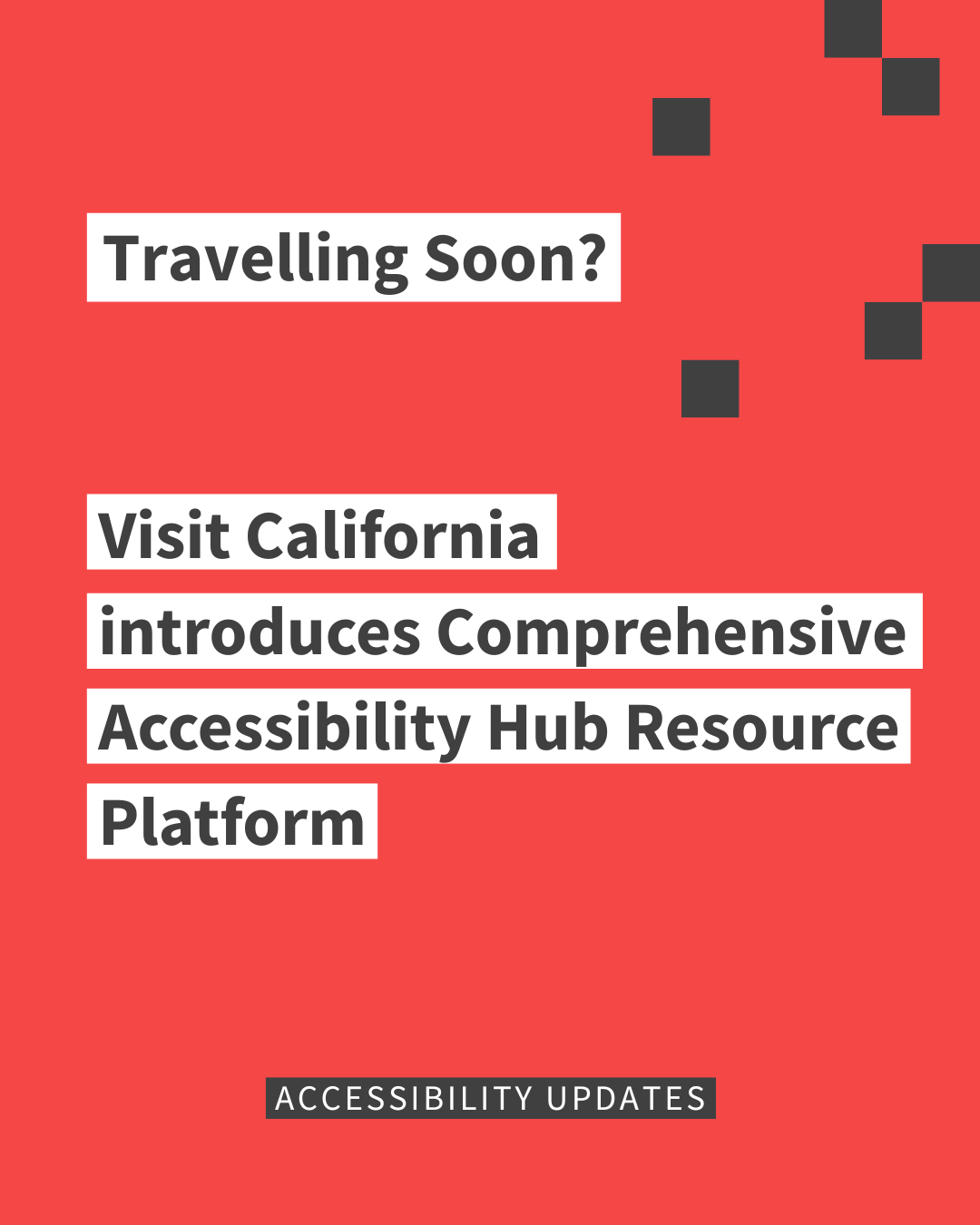 Travelling Soon?

Visit California introduces Comprehensive Accessibility Hub Resource Platform

ACCESSIBILITY UPDATES